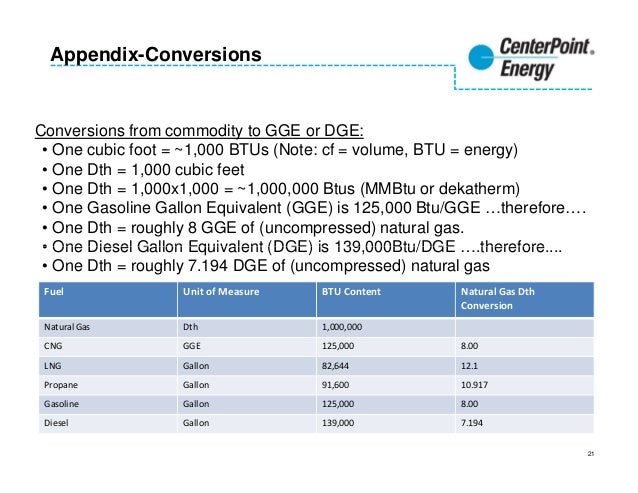 Appendix-Conversions

CenterPoint. Energy

Conversions from commodity to GGE or DGE:
• One cubic foot = ~1,000 BTUs (Note: cf = volume, BTU = energy)
• One Dth = 1,000 cubic feet
• One Dth = 1,000x1,000 = ~1,000,000 Btus (MMBtu or dekatherm)
• One Gasoline Gallon Equivalent (GGE) is 125,000 Btu/GGE …therefore….
• One Dth = roughly 8 GGE of (uncompressed) natural gas.
• One Diesel Gallon Equivalent (DGE) is 139,000Btu/DGE ….therefore....
• One Dth = roughly 7.194 DGE of (uncompressed) natural gas

| Fuel | Unit of Measure | BTU Content | Natural Gas Dth Conversion |
|---|---|---|---|
| Natural Gas | Dth | 1,000,000 | |
| CNG | GGE | 125,000 | 8.00 |
| LNG | Gallon | 82,644 | 12.1 |
| Propane | Gallon | 91,600 | 10.917 |
| Gasoline | Gallon | 125,000 | 8.00 |
| Diesel | Gallon | 139,000 | 7.194 |

21